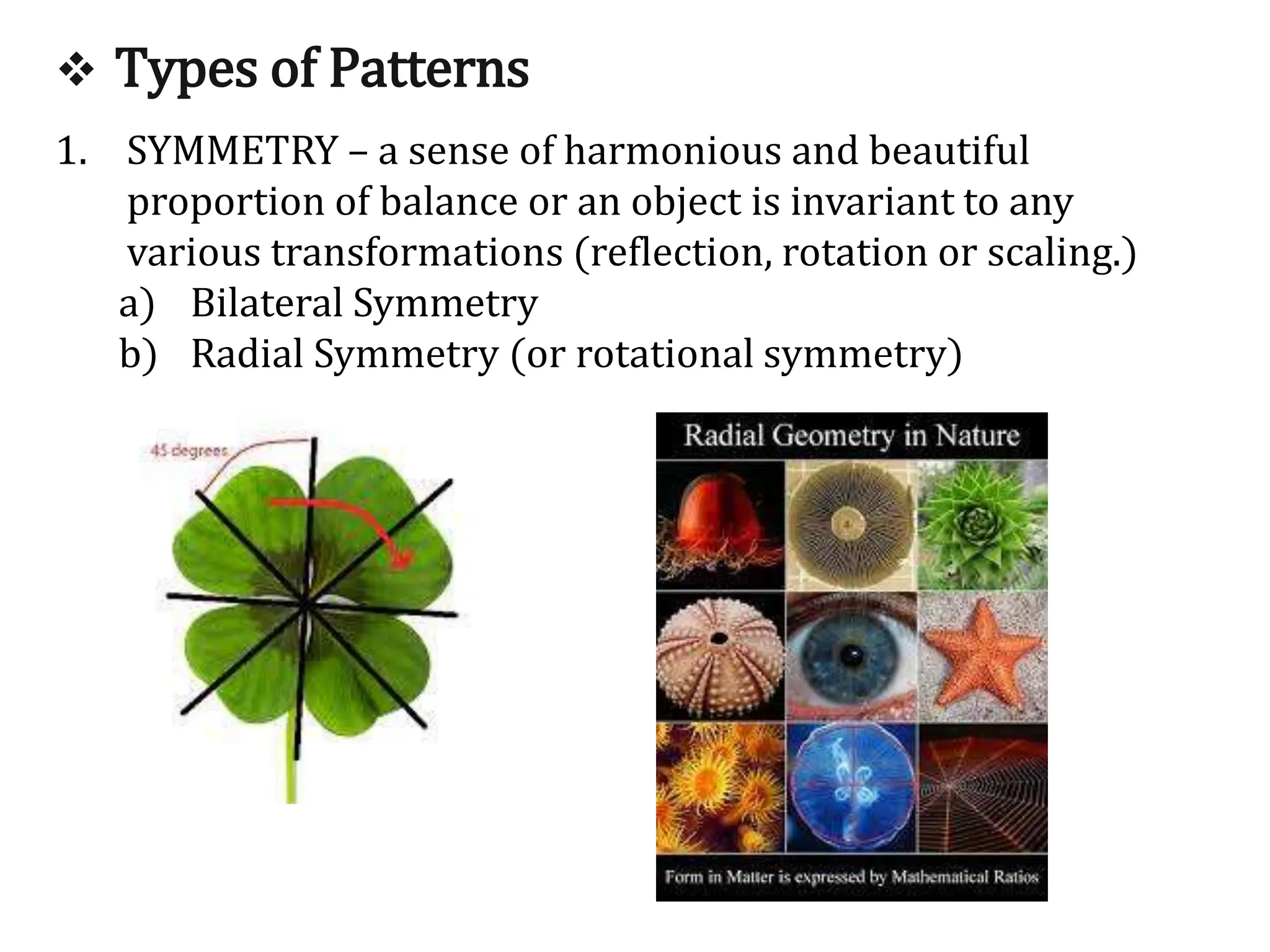 ❖ Types of Patterns

1. SYMMETRY – a sense of harmonious and beautiful proportion of balance or an object is invariant to any various transformations (reflection, rotation or scaling.)
a) Bilateral Symmetry
b) Radial Symmetry (or rotational symmetry)

45 degrees

Radial Geometry in Nature

Form in Matter is expressed by Mathematical Ratios